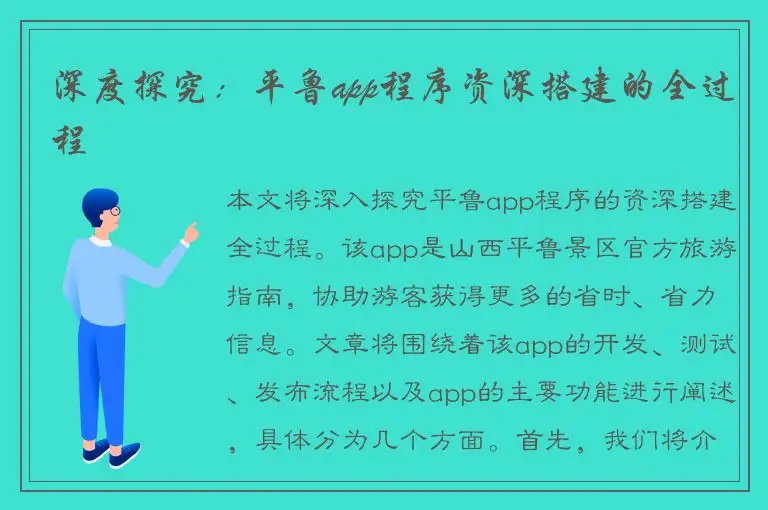 深度探究：平鲁app程序资深搭建的全过程

本文将深入探究平鲁app程序的资深搭建全过程。该app是山西平鲁景区官方旅游指南，协助游客获得更多的省时、省力信息。文章将围绕着该app的开发、测试、发布流程以及app的主要功能进行阐述，具体分为几个方面。首先，我们将介